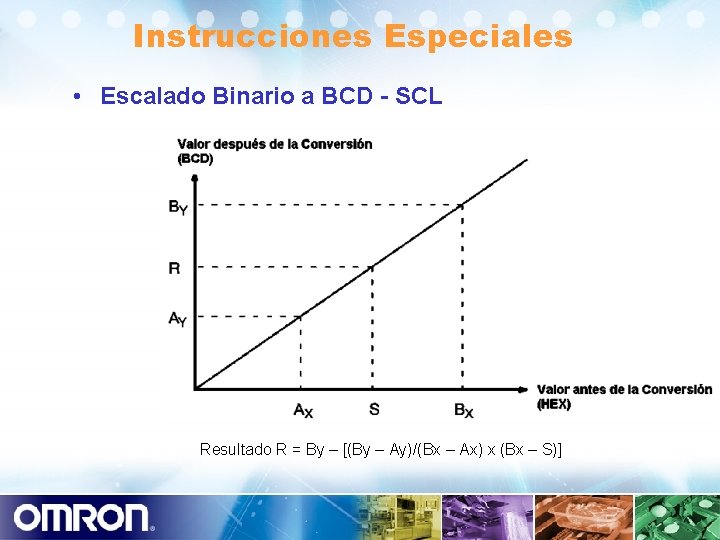 Instrucciones Especiales

• Escalado Binario a BCD - SCL

Valor después de la Conversión (BCD)

$B_Y$

R

$A_Y$

$A_X$

S

$B_X$

Valor antes de la Conversión (HEX)

Resultado R = By – [(By – Ay)/(Bx – Ax) x (Bx – S)]

OMRON